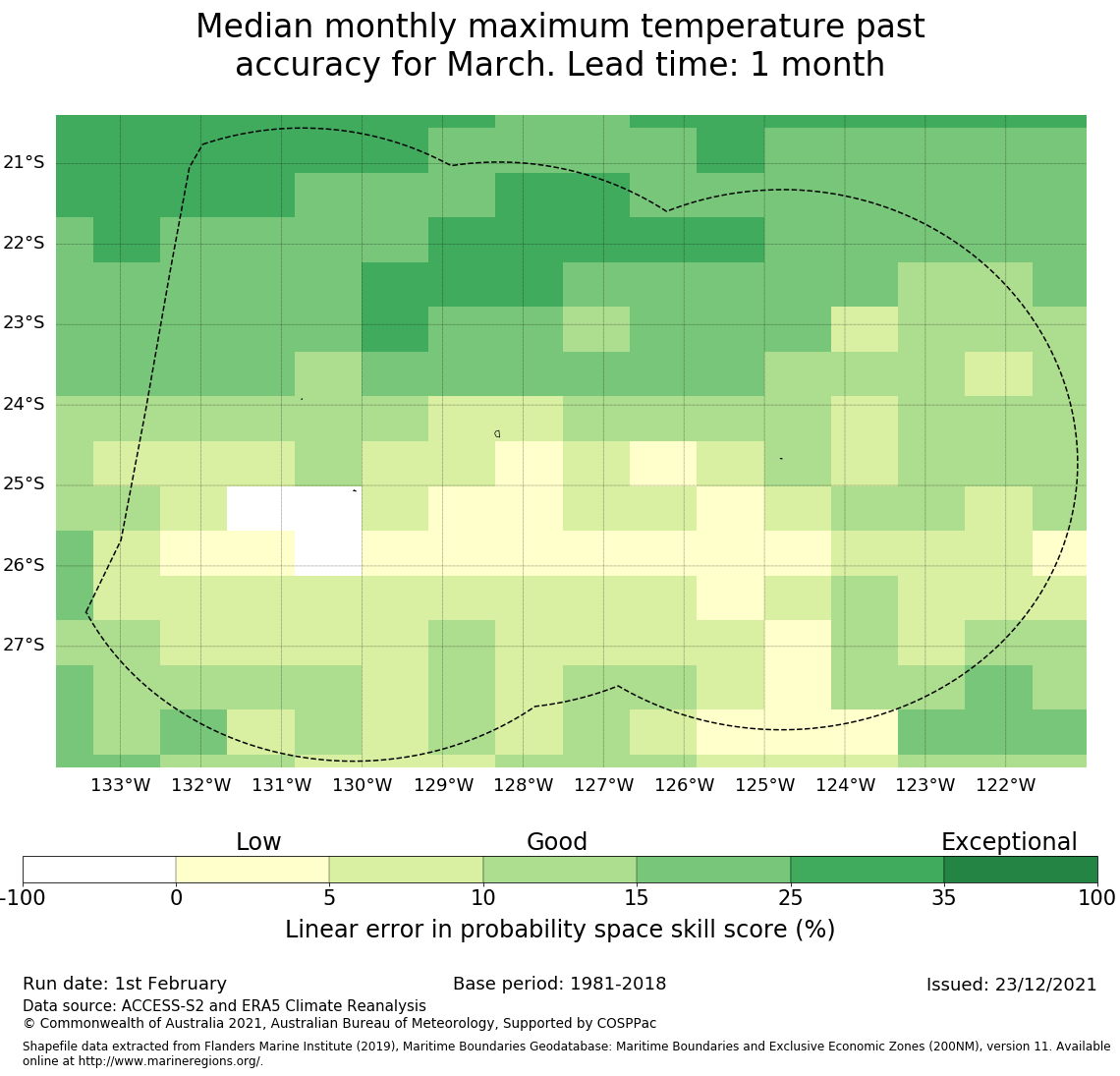 Median monthly maximum temperature past accuracy for March. Lead time: 1 month

21°S
22°S
23°S
24°S
25°S
26°S
27°S

133°W 132°W 131°W 130°W 129°W 128°W 127°W 126°W 125°W 124°W 123°W 122°W

Low
Good
Exceptional

-100 0 5 10 15 25 35 100

Linear error in probability space skill score (%)

Run date: 1st February
Base period: 1981-2018
Issued: 23/12/2021
Data source: ACCESS-S2 and ERA5 Climate Reanalysis
© Commonwealth of Australia 2021, Australian Bureau of Meteorology, Supported by COSPPac

Shapefile data extracted from Flanders Marine Institute (2019), Maritime Boundaries Geodatabase: Maritime Boundaries and Exclusive Economic Zones (200NM), version 11. Available online at http://www.marineregions.org/.